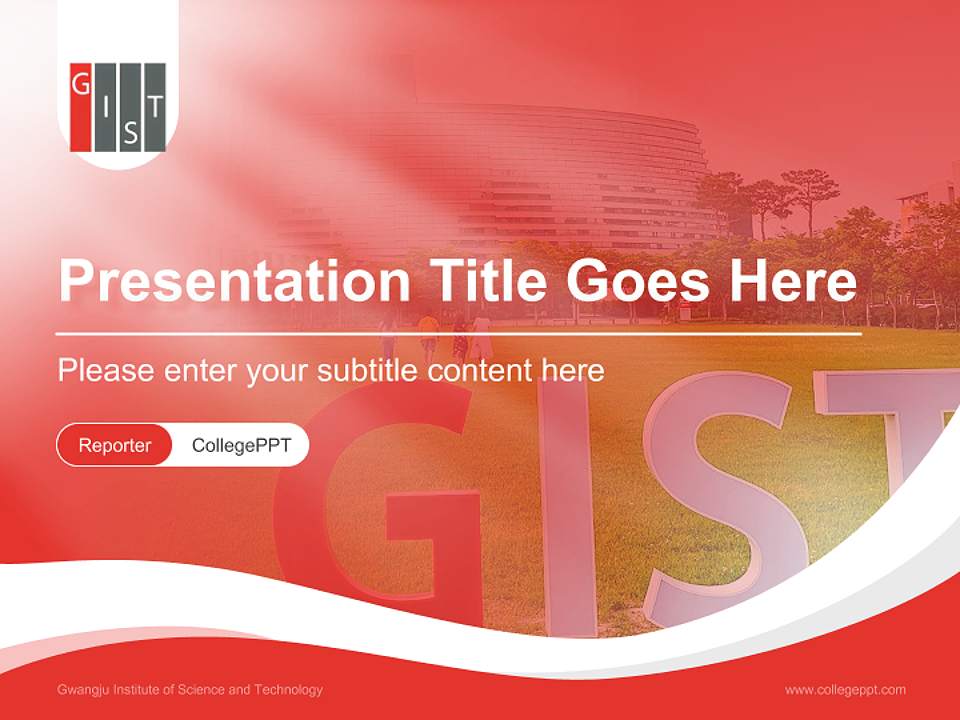 G I S T

Presentation Title Goes Here

Please enter your subtitle content here

Reporter CollegePPT

GIST

Gwangju Institute of Science and Technology

www.collegeppt.com